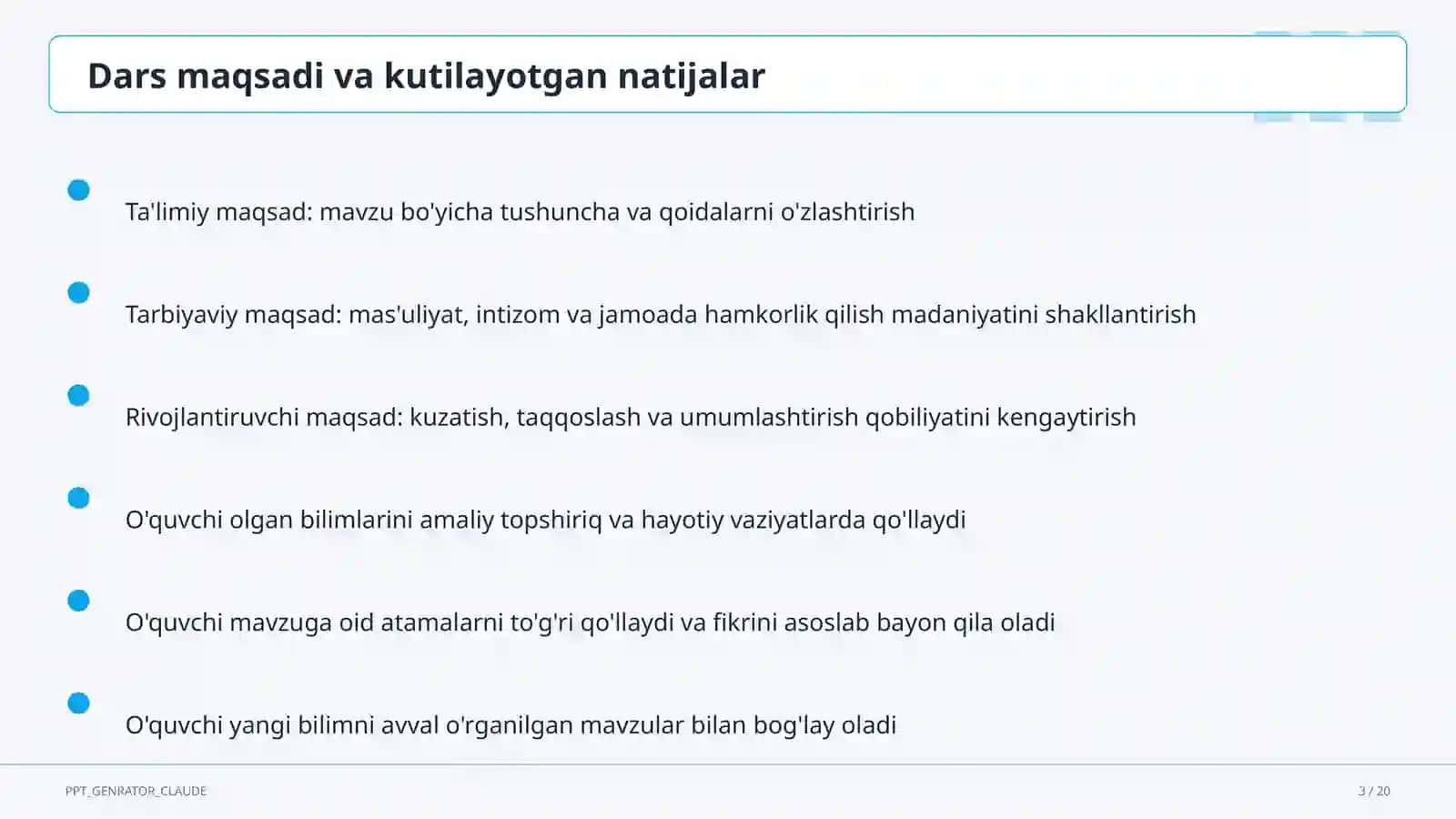 Dars maqsadi va kutilayotgan natijalar

Ta'limiy maqsad: mavzu bo'yicha tushuncha va qoidalarni o'zlashtirish

Tarbiyaviy maqsad: mas'uliyat, intizom va jamoada hamkorlik qilish madaniyatini shakllantirish

Rivojlantiruvchi maqsad: kuzatish, taqqoslash va umumlashtirish qobiliyatini kengaytirish

O'quvchi olgan bilimlarini amaliy topshiriq va hayotiy vaziyatlarda qo'llaydi

O'quvchi mavzuga oid atamalarni to'g'ri qo'llaydi va fikrini asoslab bayon qila oladi

O'quvchi yangi bilimni avval o'rganilgan mavzular bilan bog'lay oladi

PPT_GENRATOR_CLAUDE

3 / 20